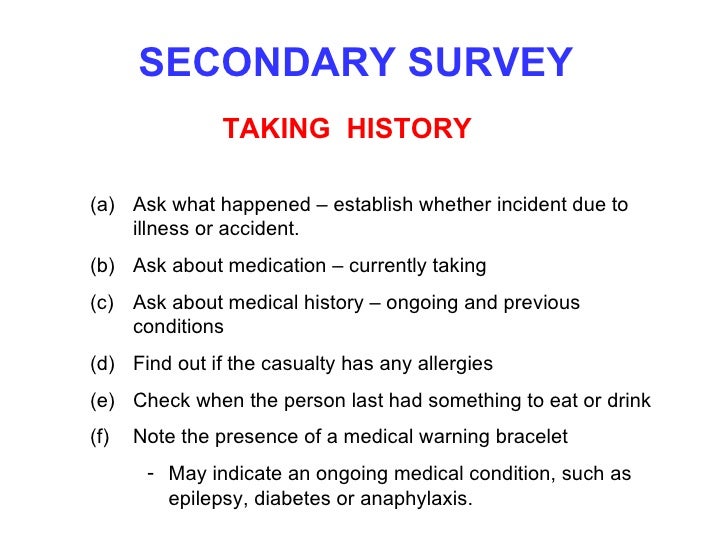 SECONDARY SURVEY

TAKING HISTORY

(a) Ask what happened – establish whether incident due to illness or accident.

(b) Ask about medication – currently taking

(c) Ask about medical history – ongoing and previous conditions

(d) Find out if the casualty has any allergies

(e) Check when the person last had something to eat or drink

(f) Note the presence of a medical warning bracelet

- May indicate an ongoing medical condition, such as epilepsy, diabetes or anaphylaxis.